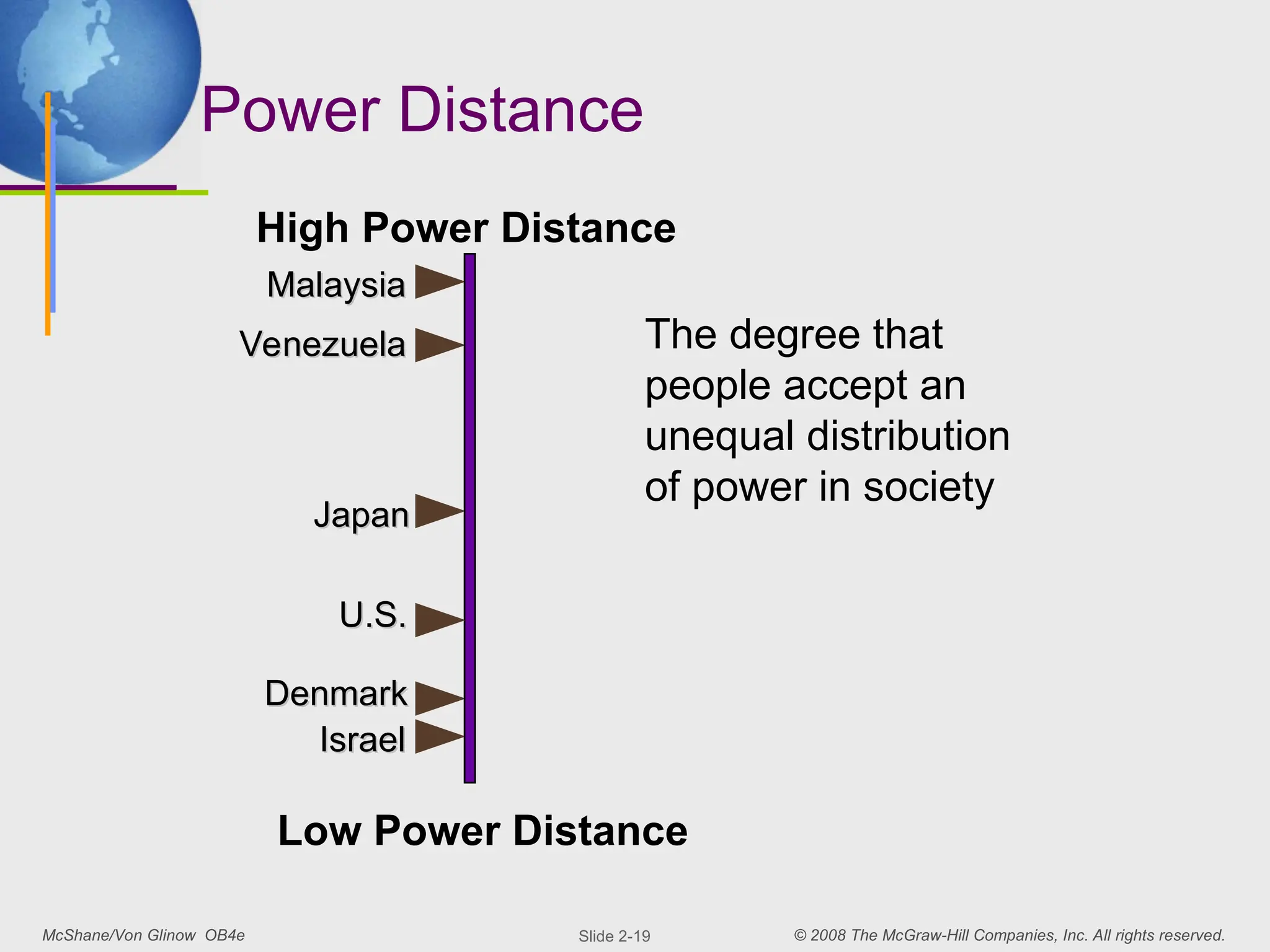 Power Distance

High Power Distance

Malaysia

Venezuela

Japan

U.S.

Denmark

Israel

Low Power Distance

The degree that people accept an unequal distribution of power in society

McShane/Von Glinow OB4e

Slide 2-19

© 2008 The McGraw-Hill Companies, Inc. All rights reserved.